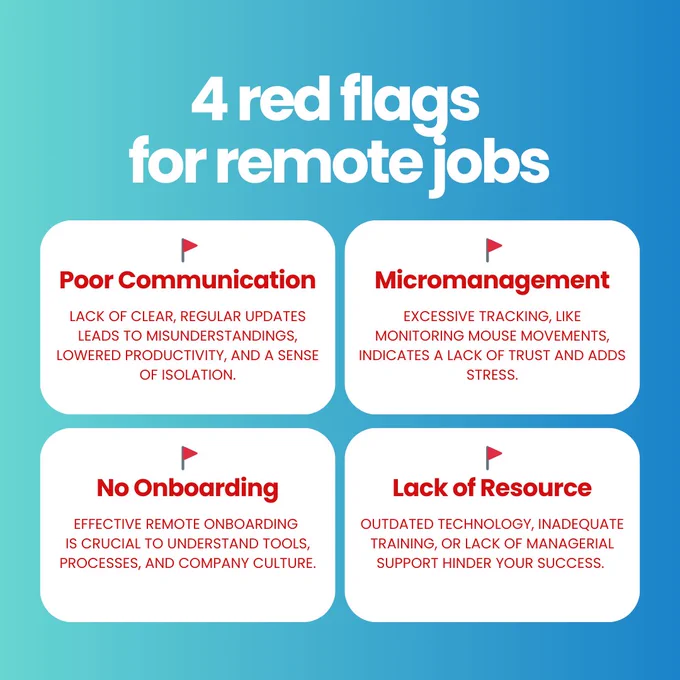 4 red flags for remote jobs

Poor Communication

LACK OF CLEAR, REGULAR UPDATES LEADS TO MISUNDERSTANDINGS, LOWERED PRODUCTIVITY, AND A SENSE OF ISOLATION.

Micromanagement

EXCESSIVE TRACKING, LIKE MONITORING MOUSE MOVEMENTS, INDICATES A LACK OF TRUST AND ADDS STRESS.

No Onboarding

EFFECTIVE REMOTE ONBOARDING IS CRUCIAL TO UNDERSTAND TOOLS, PROCESSES, AND COMPANY CULTURE.

Lack of Resource

OUTDATED TECHNOLOGY, INADEQUATE TRAINING, OR LACK OF MANAGERIAL SUPPORT HINDER YOUR SUCCESS.